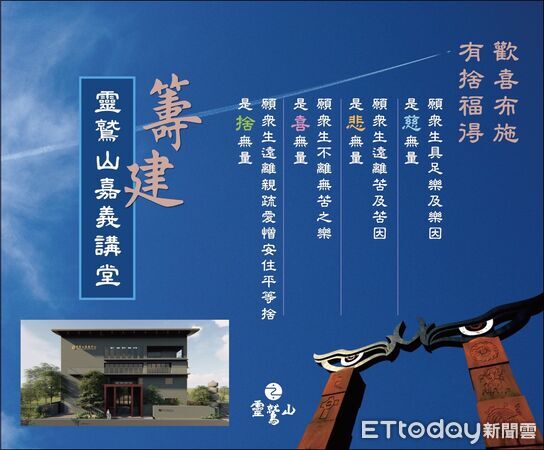 歡喜布施
有捨福得

願眾生具足樂及樂因
是慈無量

願眾生遠離苦及苦因
是悲無量

願眾生不離無苦之樂
是喜無量

願眾生遠離親疏愛憎安住平等捨
是捨無量

籌建

靈鷲山嘉義講堂

靈鷲山

ETtoday新聞雲